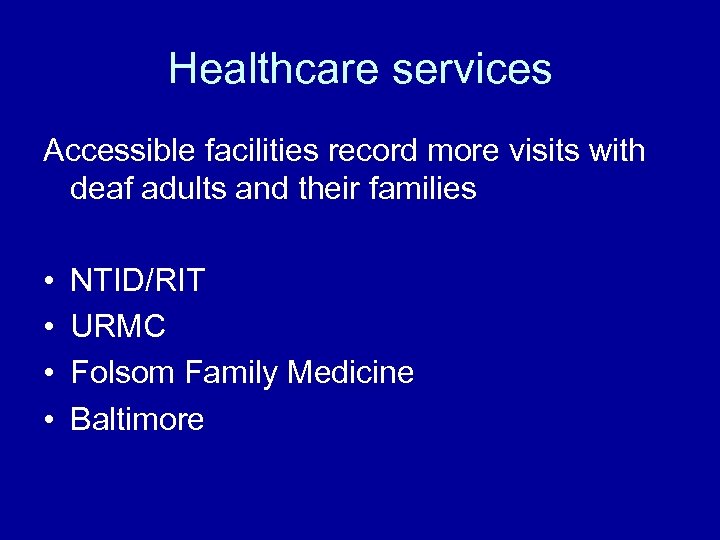 Healthcare services

Accessible facilities record more visits with deaf adults and their families

• NTID/RIT
• URMC
• Folsom Family Medicine
• Baltimore